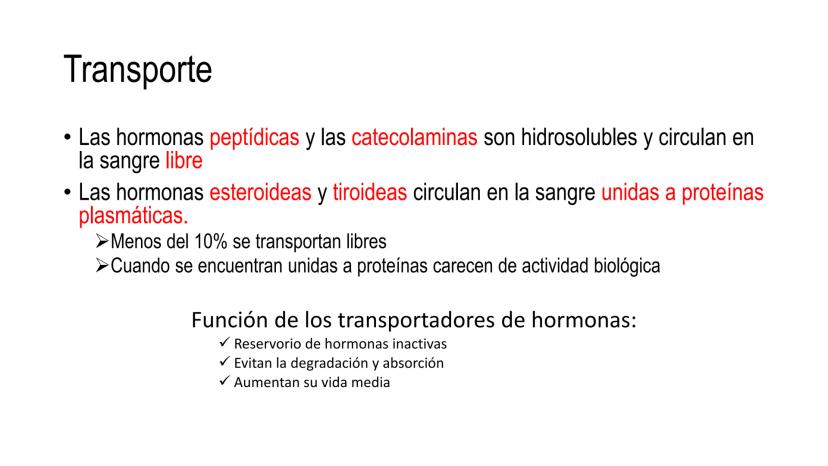 Transporte

• Las hormonas peptídicas y las catecolaminas son hidrosolubles y circulan en la sangre libre

• Las hormonas esteroideas y tiroideas circulan en la sangre unidas a proteínas plasmáticas.

➢Menos del 10% se transportan libres

➢Cuando se encuentran unidas a proteínas carecen de actividad biológica

Función de los transportadores de hormonas:

✓ Reservorio de hormonas inactivas

✓ Evitan la degradación y absorción

✓ Aumentan su vida media